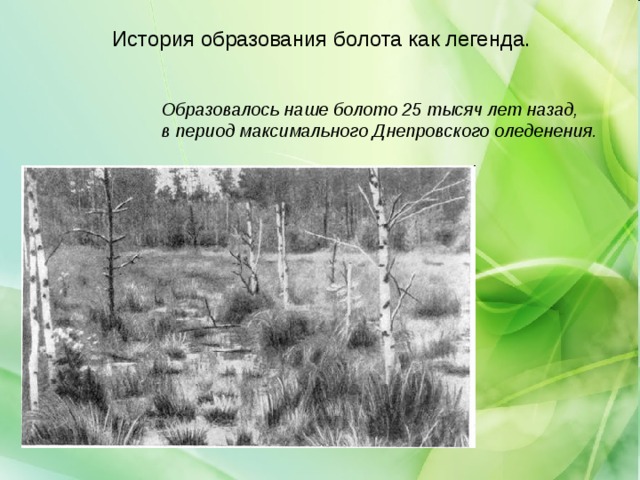 История образования болота как легенда.

Образовалось наше болото 25 тысяч лет назад, в период максимального Днепровского оледенения.